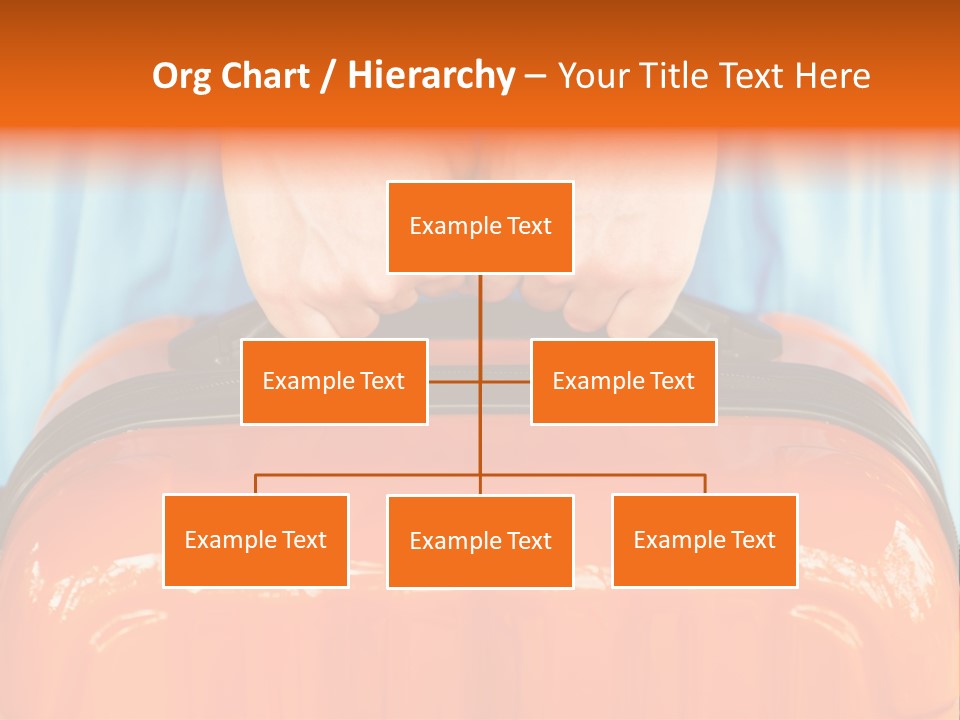 Org Chart / Hierarchy – Your Title Text Here

Example Text

Example Text

Example Text

Example Text

Example Text

Example Text